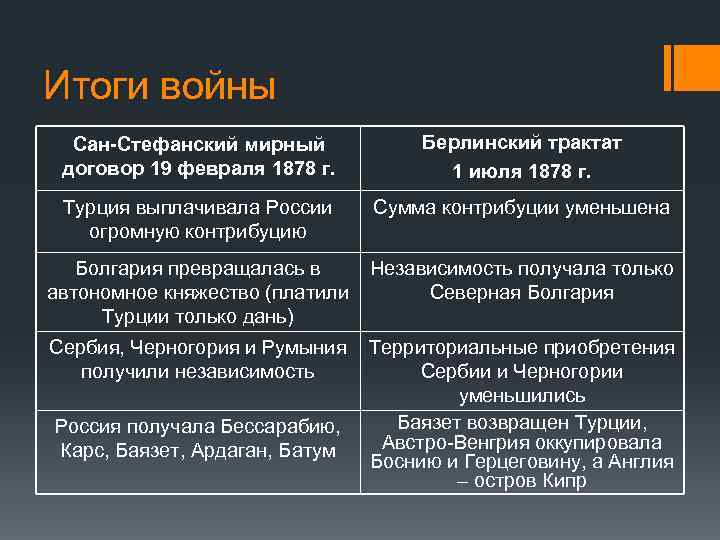 Итоги войны

| Сан-Стефанский мирный договор 19 февраля 1878 г. | Берлинский трактат 1 июля 1878 г. |
|---|---|
| Турция выплачивала России огромную контрибуцию | Сумма контрибуции уменьшена |
| Болгария превращалась в автономное княжество (платили Турции только дань) | Независимость получала только Северная Болгария |
| Сербия, Черногория и Румыния получили независимость | Территориальные приобретения Сербии и Черногории уменьшились |
| Россия получала Бессарабию, Карс, Баязет, Ардаган, Батум | Баязет возвращен Турции, Австро-Венгрия оккупировала Боснию и Герцеговину, а Англия – остров Кипр |